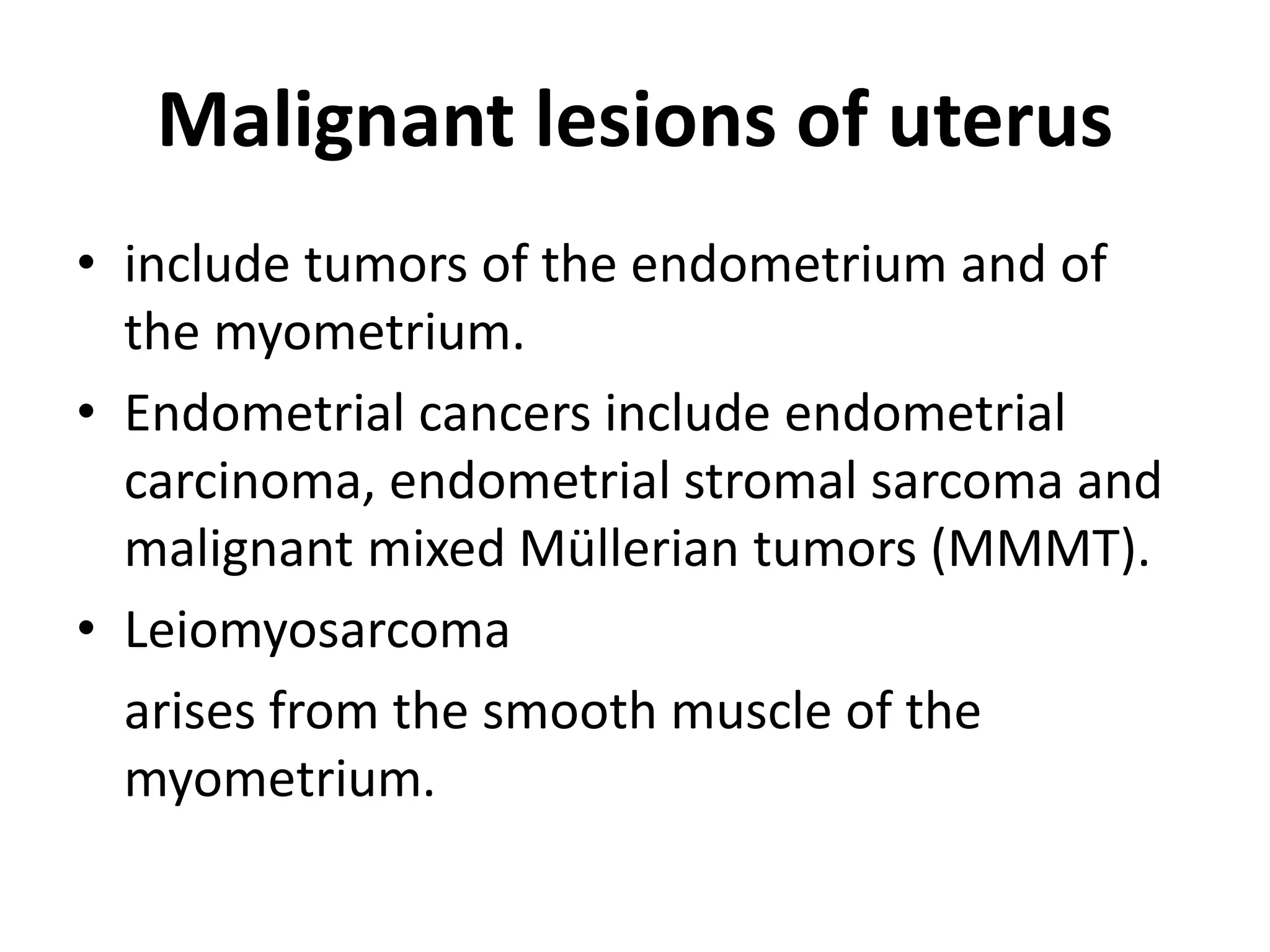 Malignant lesions of uterus

• include tumors of the endometrium and of the myometrium.
• Endometrial cancers include endometrial carcinoma, endometrial stromal sarcoma and malignant mixed Müllerian tumors (MMMT).
• Leiomyosarcoma

arises from the smooth muscle of the myometrium.